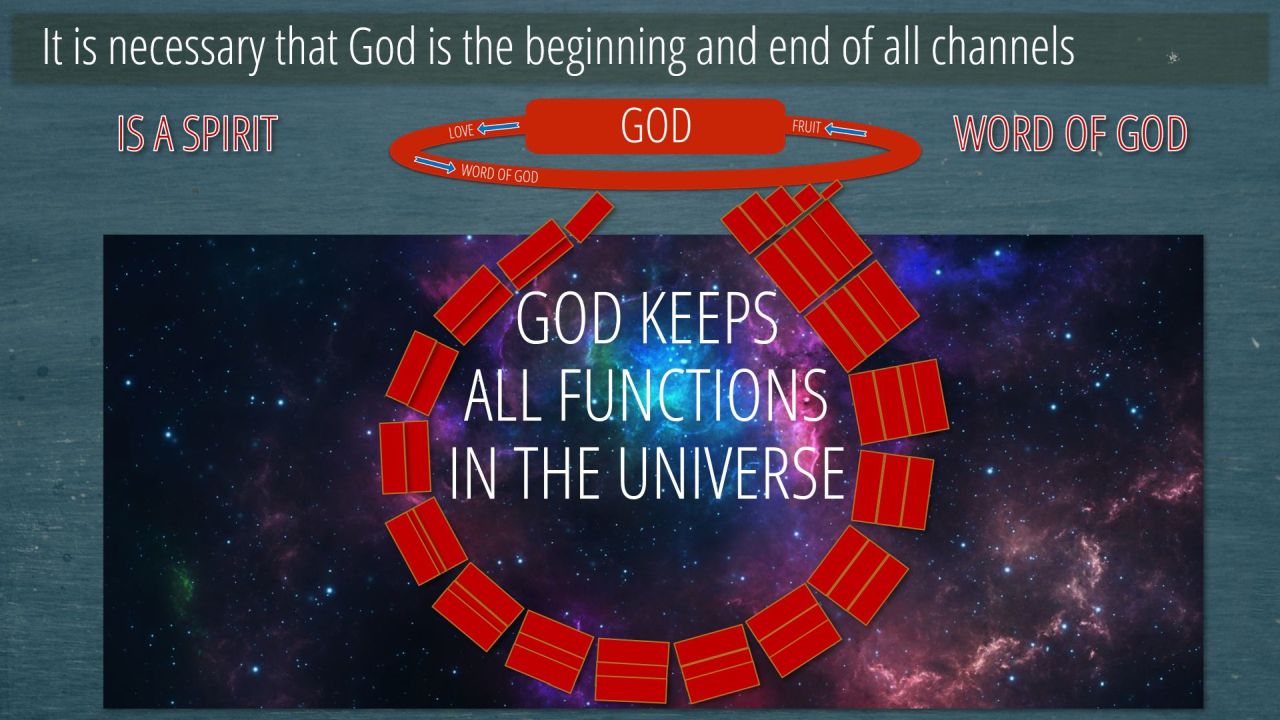 It is necessary that God is the beginning and end of all channels

IS A SPIRIT

LOVE

GOD

FRUIT

WORD OF GOD

WORD OF GOD

GOD KEEPS ALL FUNCTIONS IN THE UNIVERSE